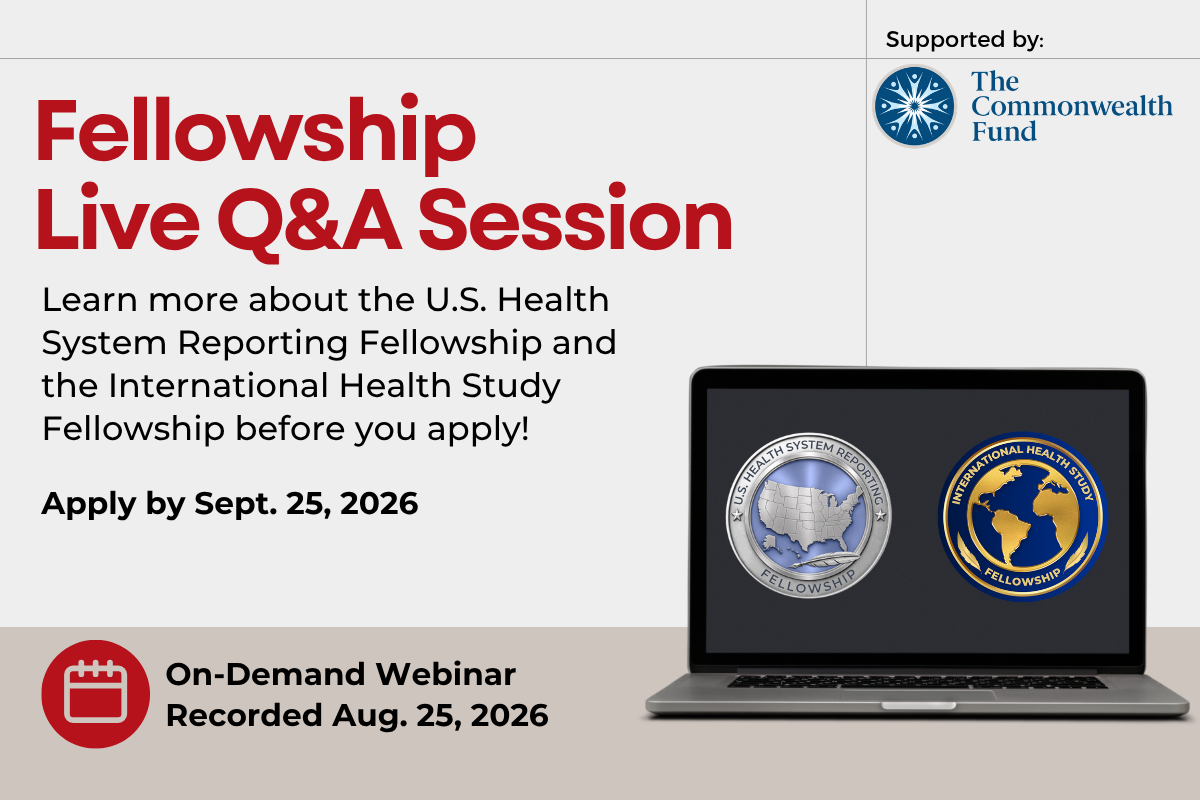 Supported by:

The Commonwealth Fund

Fellowship Live Q&A Session

Learn more about the U.S. Health System Reporting Fellowship and the International Health Study Fellowship before you apply!

Apply by Sept. 25, 2026

U.S. HEALTH SYSTEM REPORTING FELLOWSHIP

INTERNATIONAL HEALTH STUDY FELLOWSHIP

On-Demand Webinar
Recorded Aug. 25, 2026